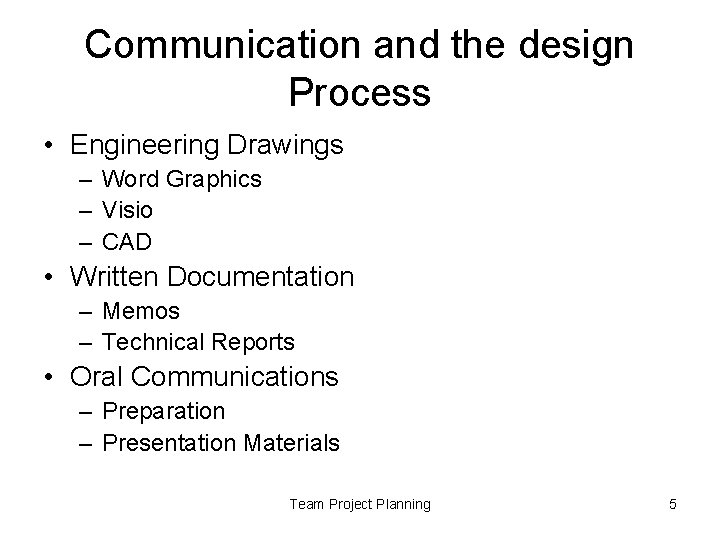 Communication and the design Process

• Engineering Drawings
  – Word Graphics
  – Visio
  – CAD
• Written Documentation
  – Memos
  – Technical Reports
• Oral Communications
  – Preparation
  – Presentation Materials

Team Project Planning

5